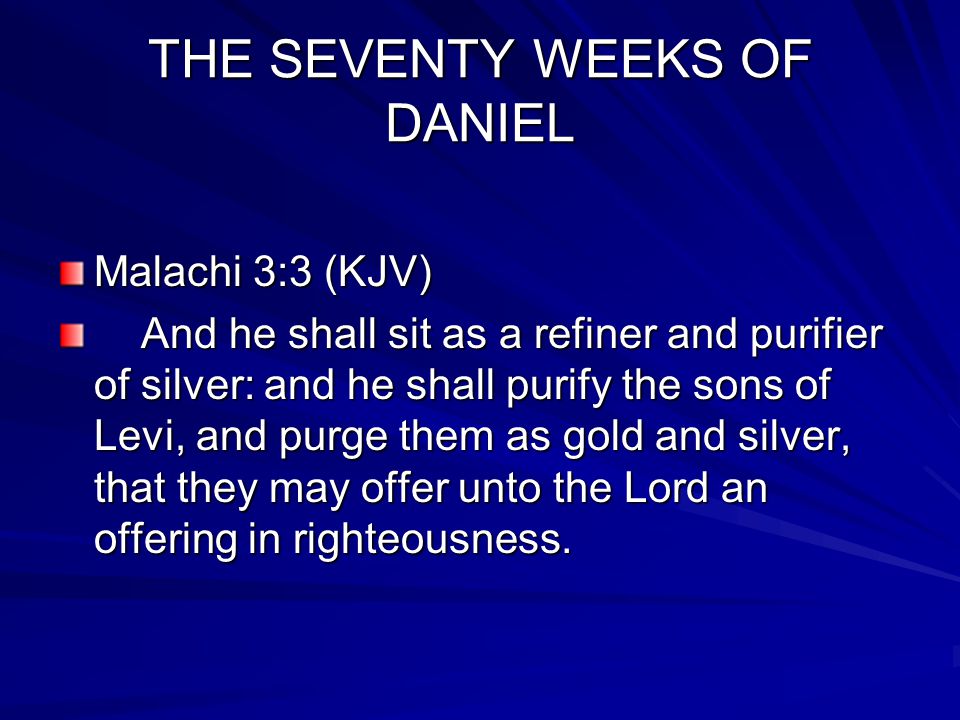 THE SEVENTY WEEKS OF DANIEL

Malachi 3:3 (KJV)

And he shall sit as a refiner and purifier of silver: and he shall purify the sons of Levi, and purge them as gold and silver, that they may offer unto the Lord an offering in righteousness.